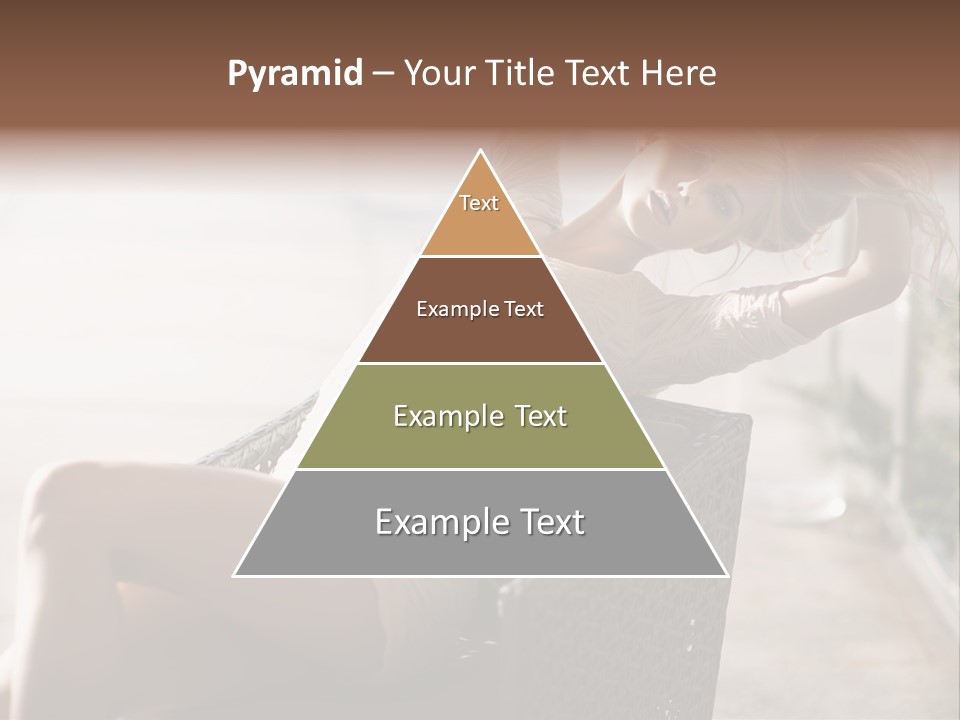 Pyramid – Your Title Text Here

Text

Example Text

Example Text

Example Text